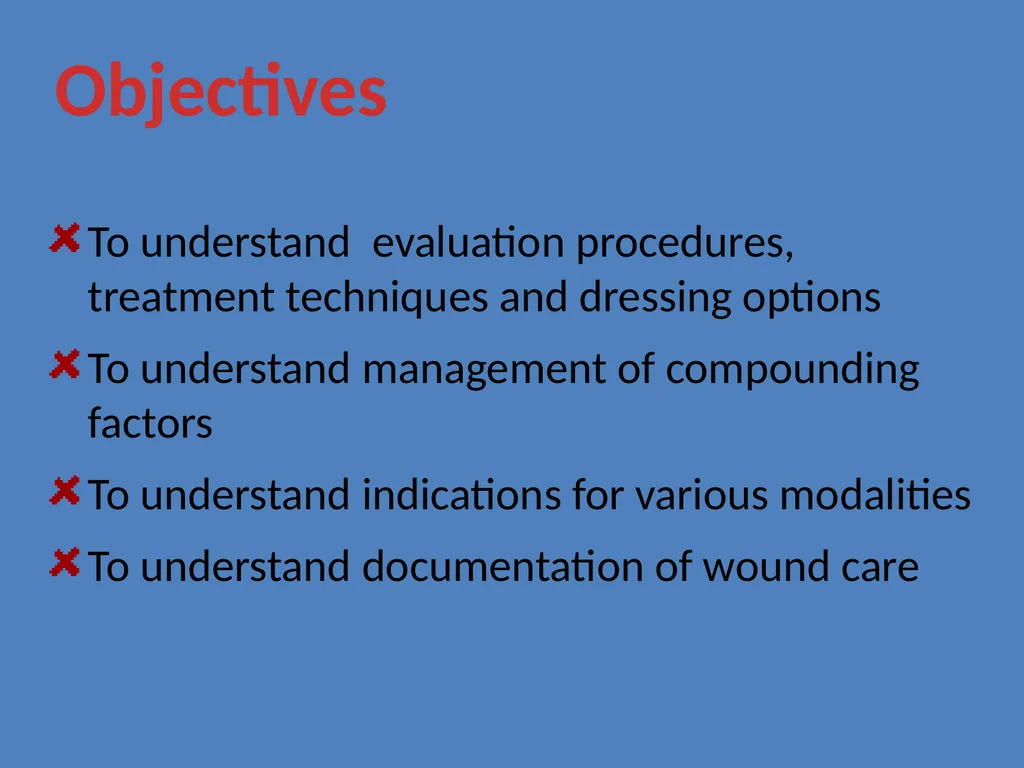 Objectives

To understand evaluation procedures, treatment techniques and dressing options

To understand management of compounding factors

To understand indications for various modalities

To understand documentation of wound care